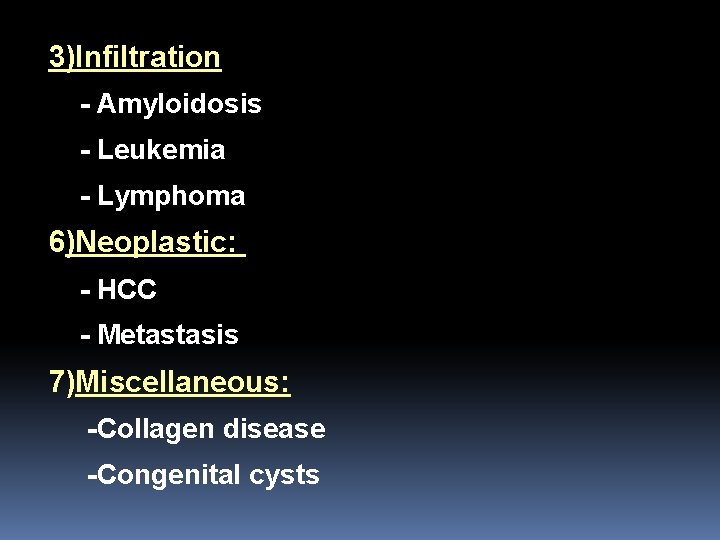 3)Infiltration

- Amyloidosis
- Leukemia
- Lymphoma

6)Neoplastic:

- HCC
- Metastasis

7)Miscellaneous:

-Collagen disease
-Congenital cysts